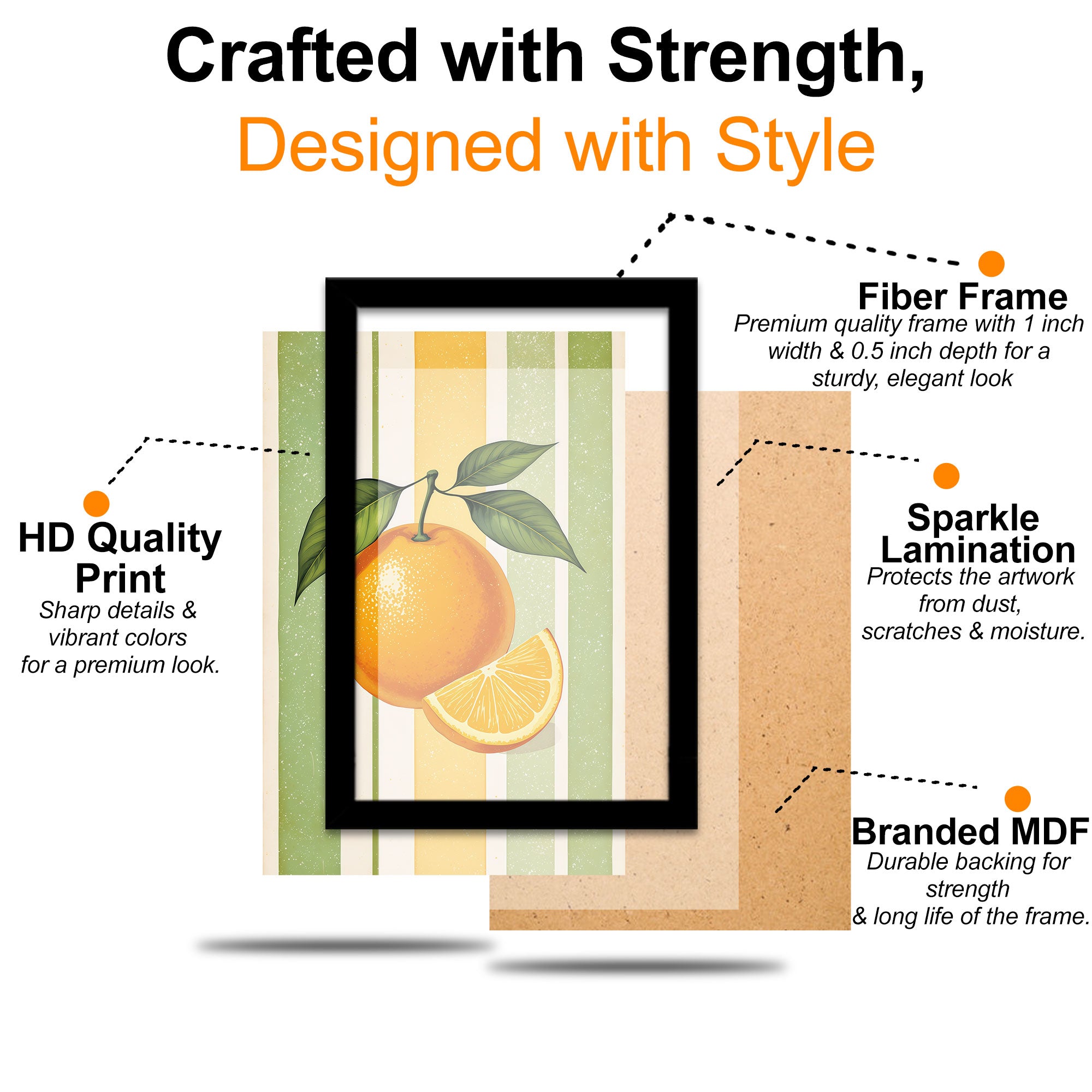 Crafted with Strength,
Designed with Style

Fiber Frame
Premium quality frame with 1 inch width & 0.5 inch depth for a sturdy, elegant look

HD Quality Print
Sharp details & vibrant colors for a premium look.

Sparkle Lamination
Protects the artwork from dust, scratches & moisture.

Branded MDF
Durable backing for strength & long life of the frame.